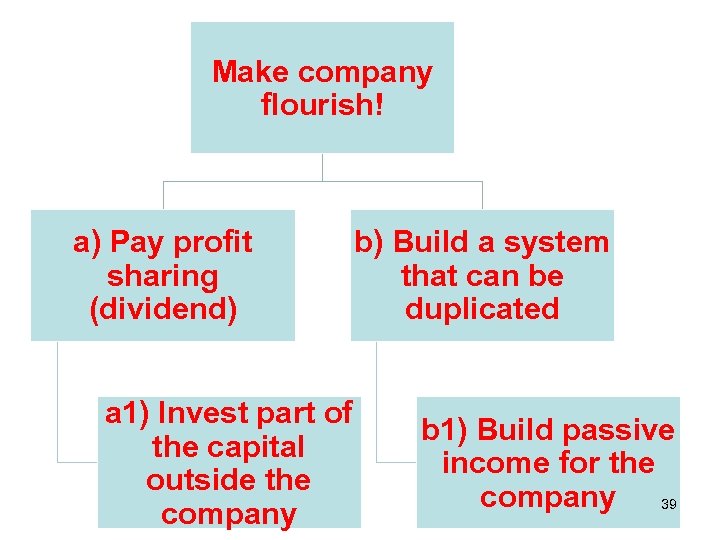 Make company flourish!

a) Pay profit sharing (dividend)

b) Build a system that can be duplicated

a1) Invest part of the capital outside the company

b1) Build passive income for the company

39